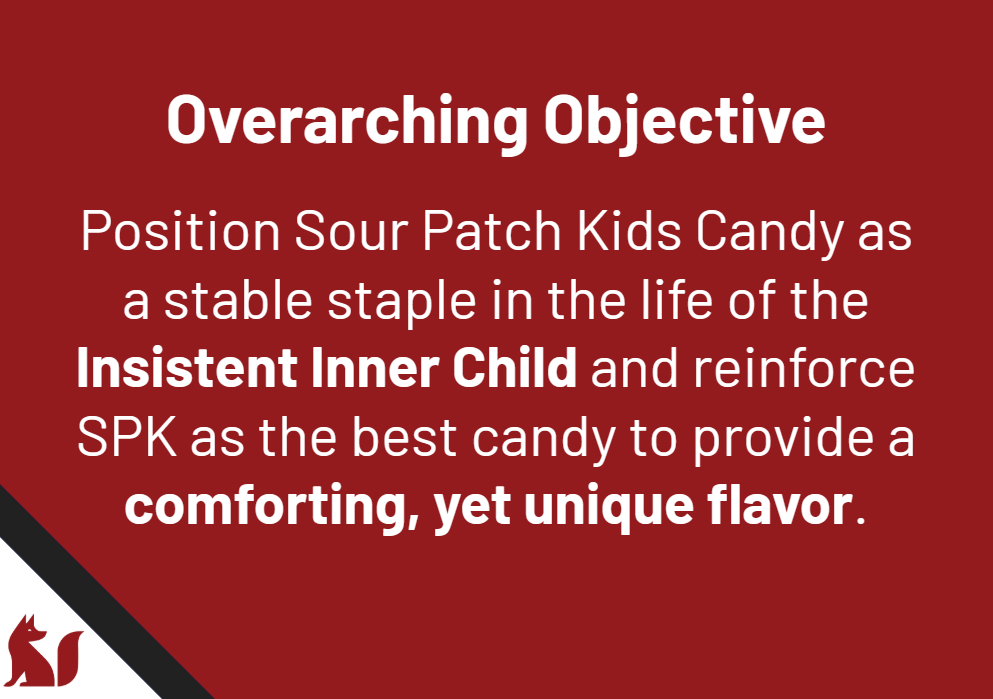 Overarching Objective

Position Sour Patch Kids Candy as a stable staple in the life of the Insistent Inner Child and reinforce SPK as the best candy to provide a comforting, yet unique flavor.